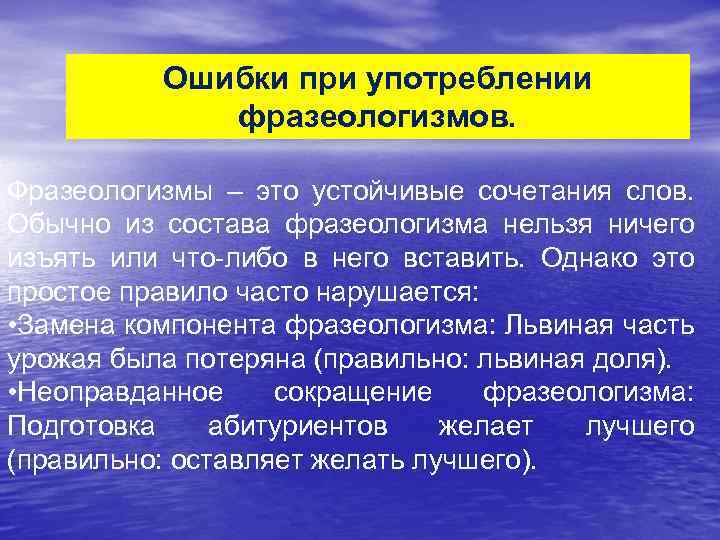 Ошибки при употреблении фразеологизмов.

Фразеологизмы – это устойчивые сочетания слов. Обычно из состава фразеологизма нельзя ничего изъять или что-либо в него вставить. Однако это простое правило часто нарушается:
•Замена компонента фразеологизма: Львиная часть урожая была потеряна (правильно: львиная доля).
•Неоправданное сокращение фразеологизма: Подготовка абитуриентов желает лучшего (правильно: оставляет желать лучшего).